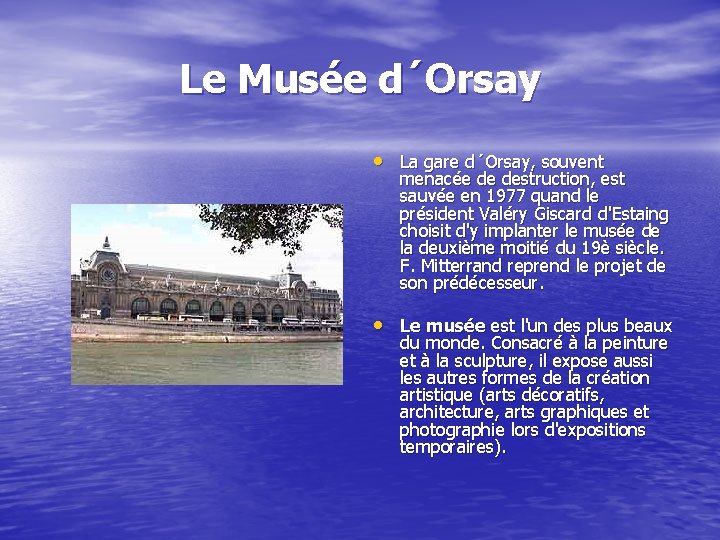 Le Musée d´Orsay

• La gare d´Orsay, souvent menacée de destruction, est sauvée en 1977 quand le président Valéry Giscard d'Estaing choisit d'y implanter le musée de la deuxième moitié du 19è siècle. F. Mitterrand reprend le projet de son prédécesseur.

• Le musée est l'un des plus beaux du monde. Consacré à la peinture et à la sculpture, il expose aussi les autres formes de la création artistique (arts décoratifs, architecture, arts graphiques et photographie lors d'expositions temporaires).